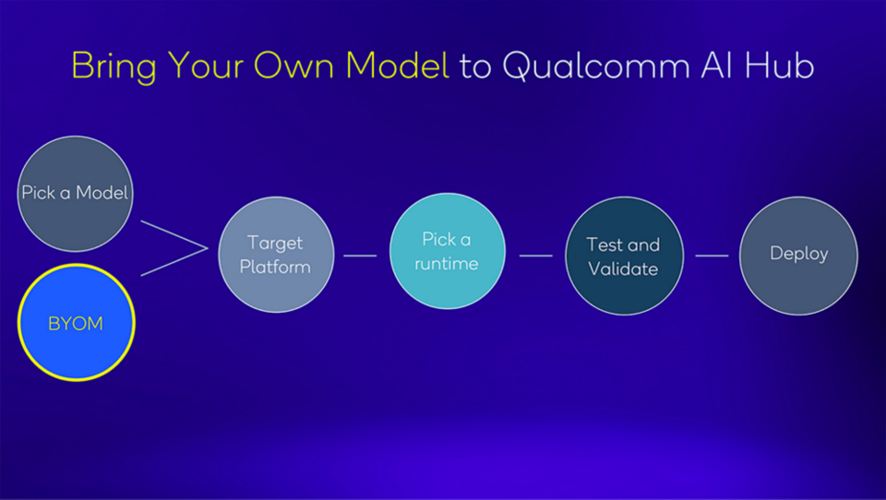 Bring Your Own Model to Qualcomm AI Hub

Pick a Model

BYOM

Target Platform

Pick a runtime

Test and Validate

Deploy